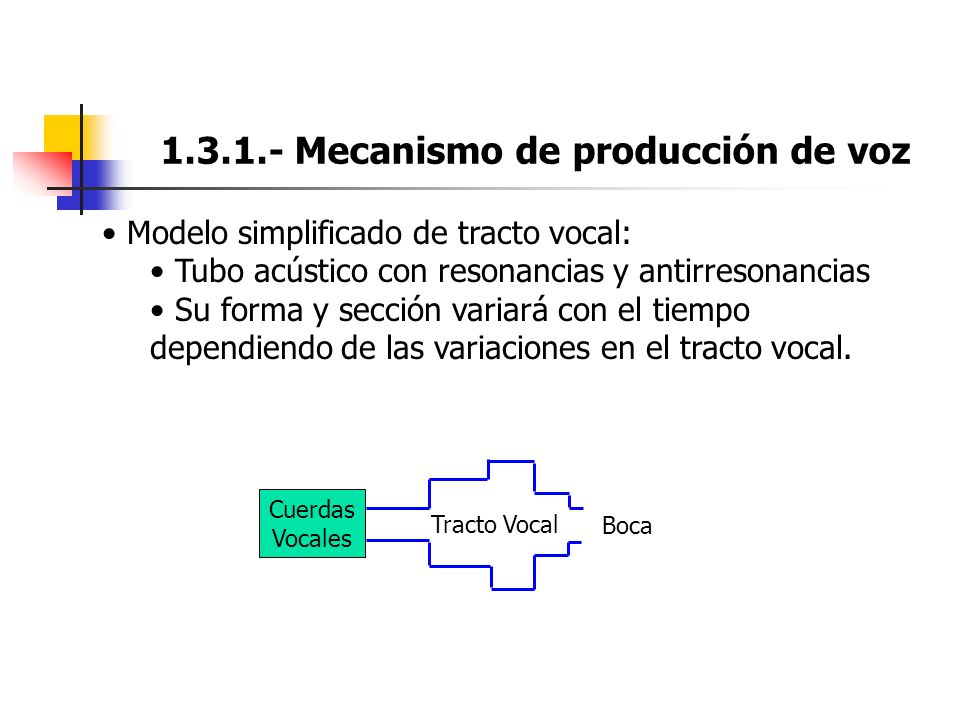 1.3.1.- Mecanismo de producción de voz

• Modelo simplificado de tracto vocal:
• Tubo acústico con resonancias y antirresonancias
• Su forma y sección variará con el tiempo dependiendo de las variaciones en el tracto vocal.

Cuerdas Vocales

Tracto Vocal

Boca